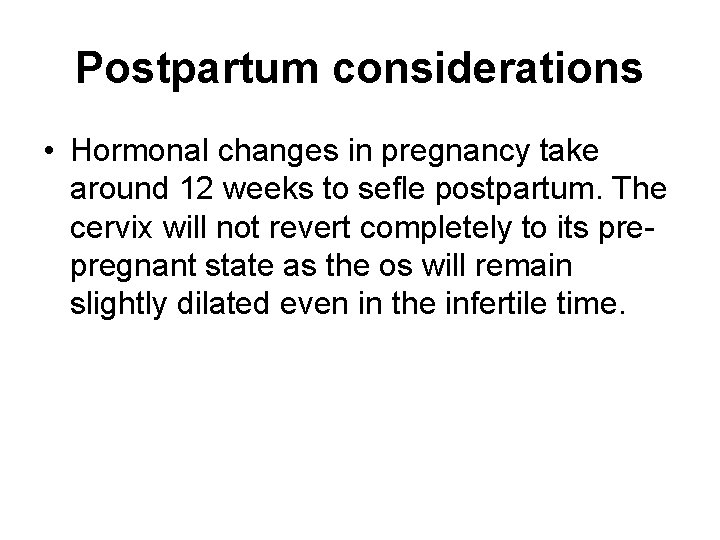 Postpartum considerations

• Hormonal changes in pregnancy take around 12 weeks to sefle postpartum. The cervix will not revert completely to its pre-pregnant state as the os will remain slightly dilated even in the infertile time.